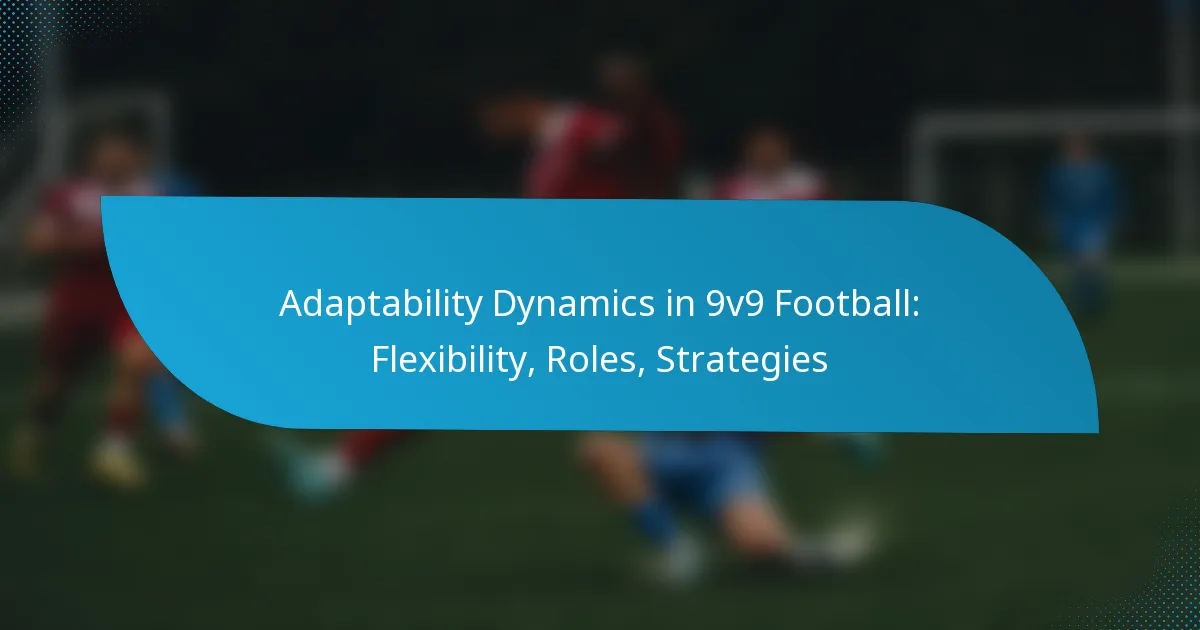 Adaptability Dynamics in 9v9 Football: Flexibility, Roles, Strategies